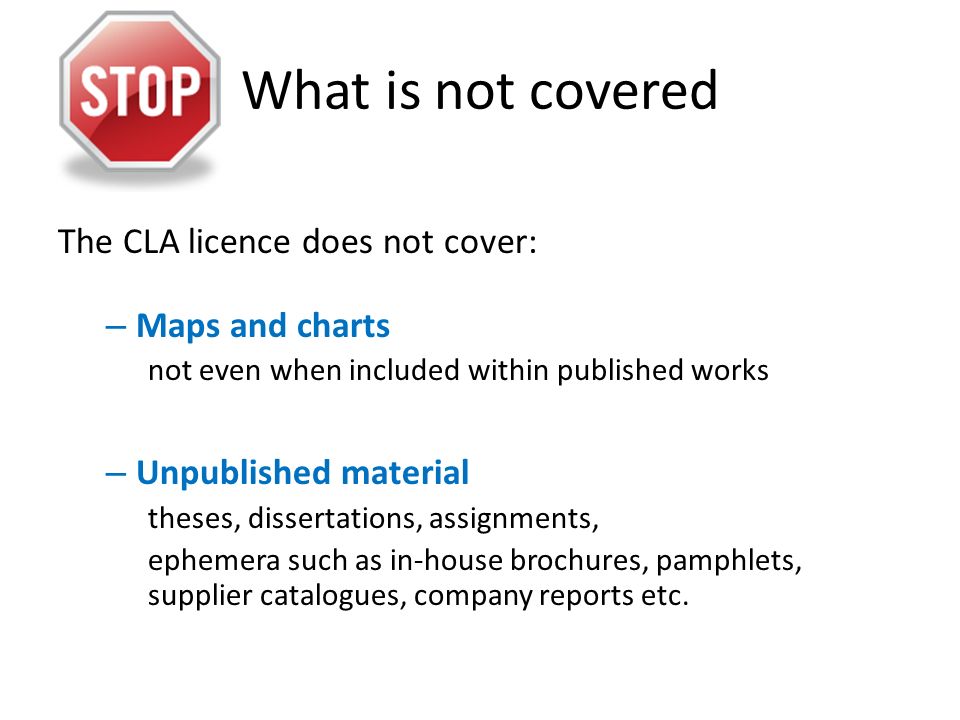 STOP

What is not covered

The CLA licence does not cover:

– Maps and charts
not even when included within published works

– Unpublished material
theses, dissertations, assignments,
ephemera such as in-house brochures, pamphlets, supplier catalogues, company reports etc.